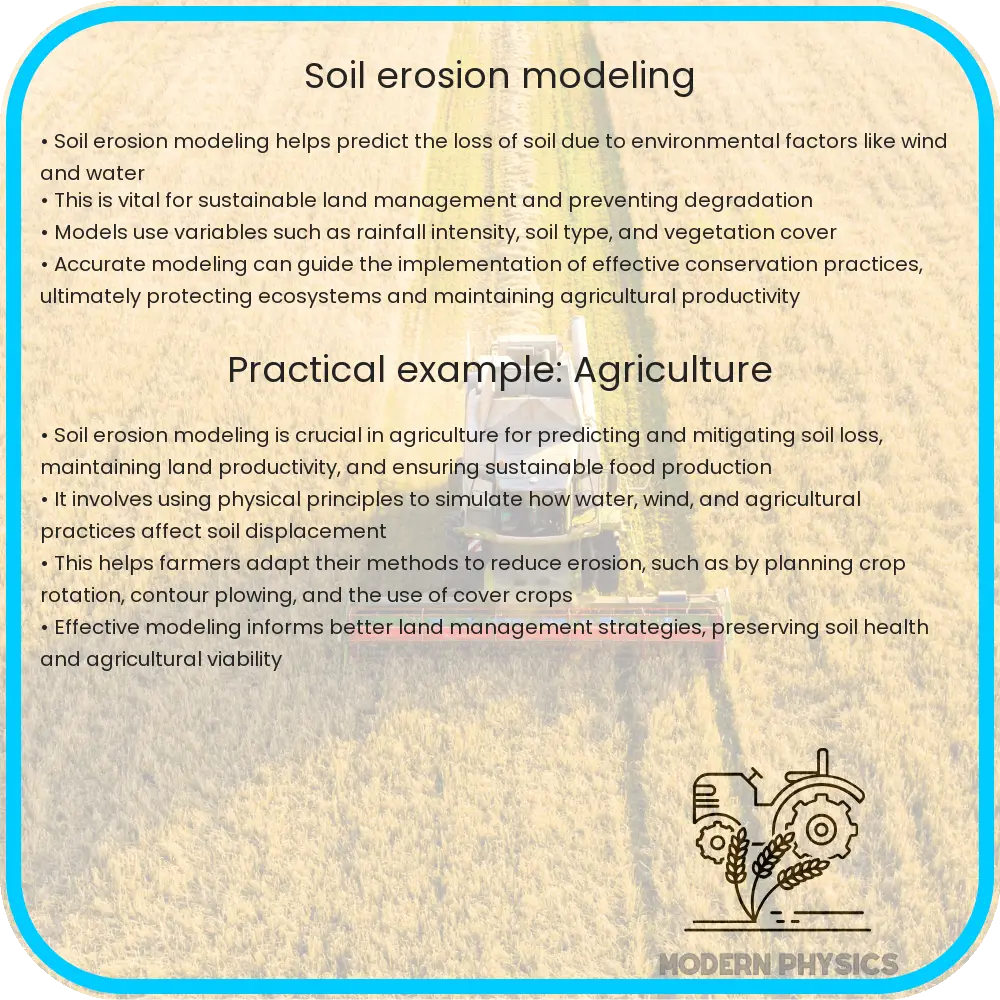 Soil erosion modeling

• Soil erosion modeling helps predict the loss of soil due to environmental factors like wind and water
• This is vital for sustainable land management and preventing degradation
• Models use variables such as rainfall intensity, soil type, and vegetation cover
• Accurate modeling can guide the implementation of effective conservation practices, ultimately protecting ecosystems and maintaining agricultural productivity

Practical example: Agriculture

• Soil erosion modeling is crucial in agriculture for predicting and mitigating soil loss, maintaining land productivity, and ensuring sustainable food production
• It involves using physical principles to simulate how water, wind, and agricultural practices affect soil displacement
• This helps farmers adapt their methods to reduce erosion, such as by planning crop rotation, contour plowing, and the use of cover crops
• Effective modeling informs better land management strategies, preserving soil health and agricultural viability

MODERN PHYSICS